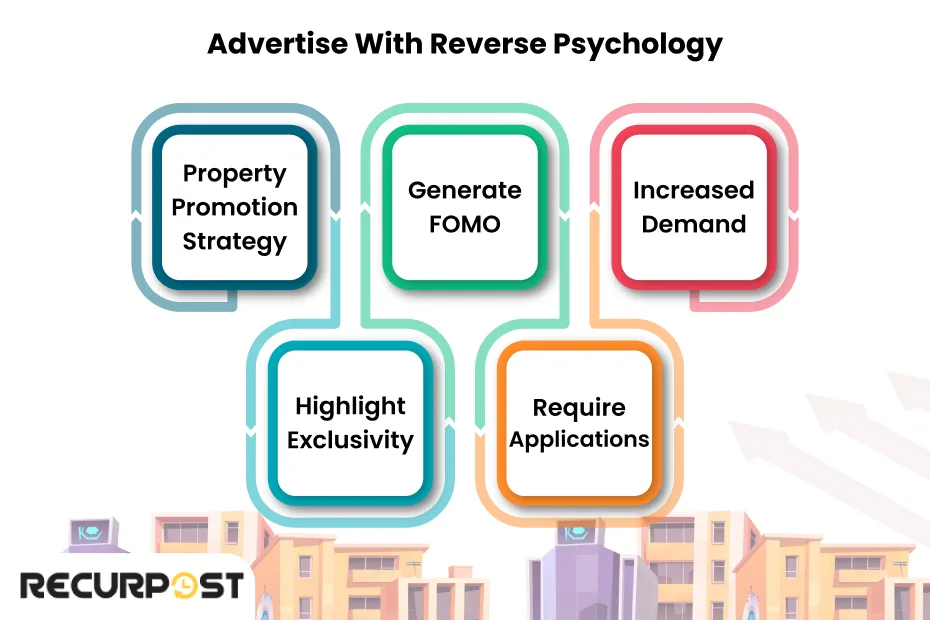 Advertise With Reverse Psychology

Property Promotion Strategy

Highlight Exclusivity

Generate FOMO

Require Applications

Increased Demand

RECURPOST